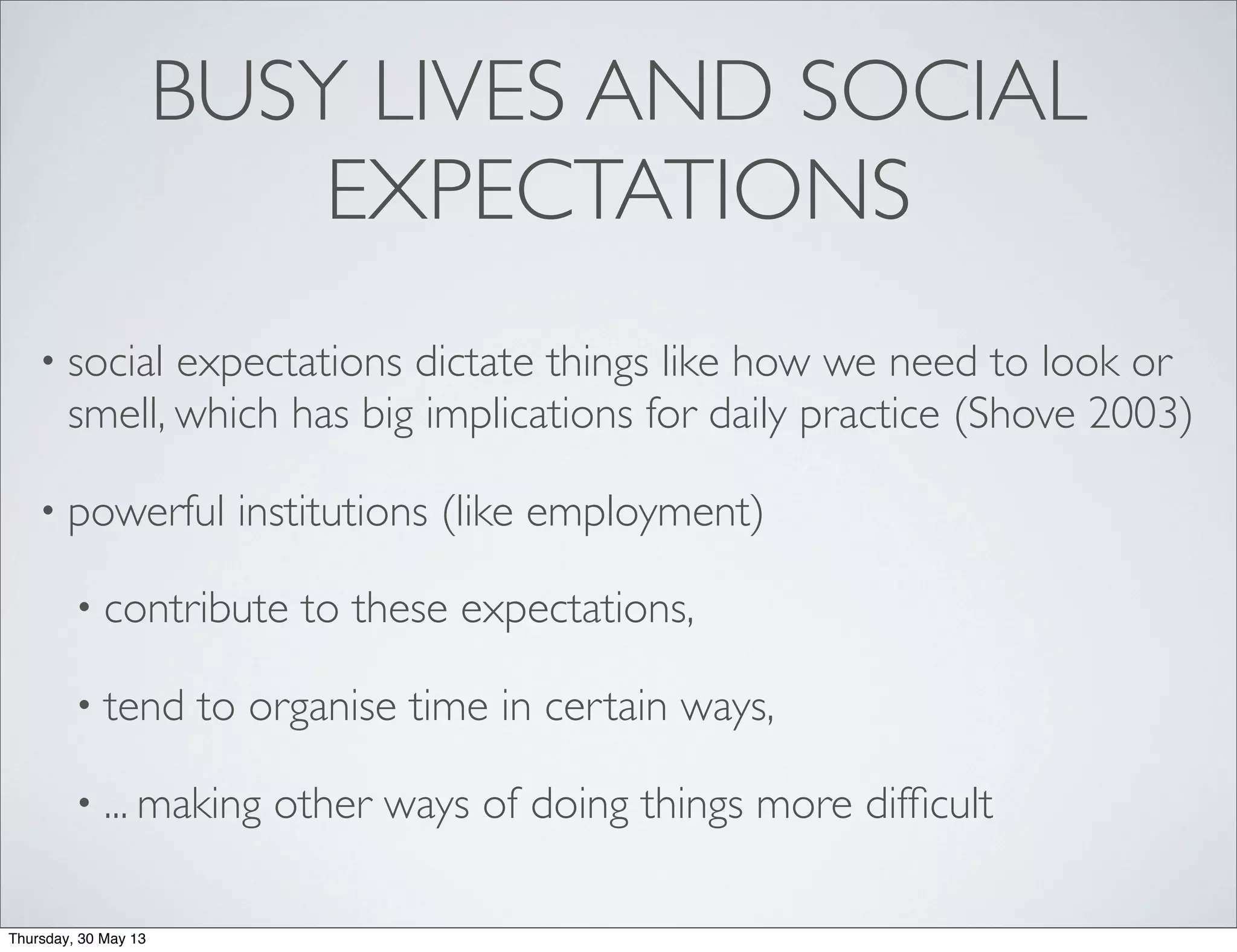 BUSY LIVES AND SOCIAL EXPECTATIONS

• social expectations dictate things like how we need to look or smell, which has big implications for daily practice (Shove 2003)

• powerful institutions (like employment)

• contribute to these expectations,

• tend to organise time in certain ways,

• ... making other ways of doing things more difficult

Thursday, 30 May 13